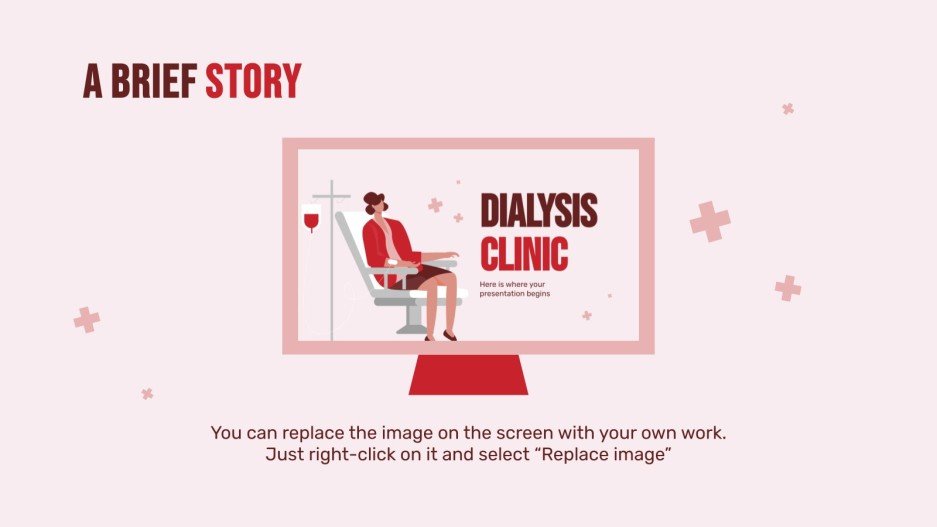 A BRIEF STORY

DIALYSIS CLINIC

Here is where your presentation begins

You can replace the image on the screen with your own work. Just right-click on it and select “Replace image”